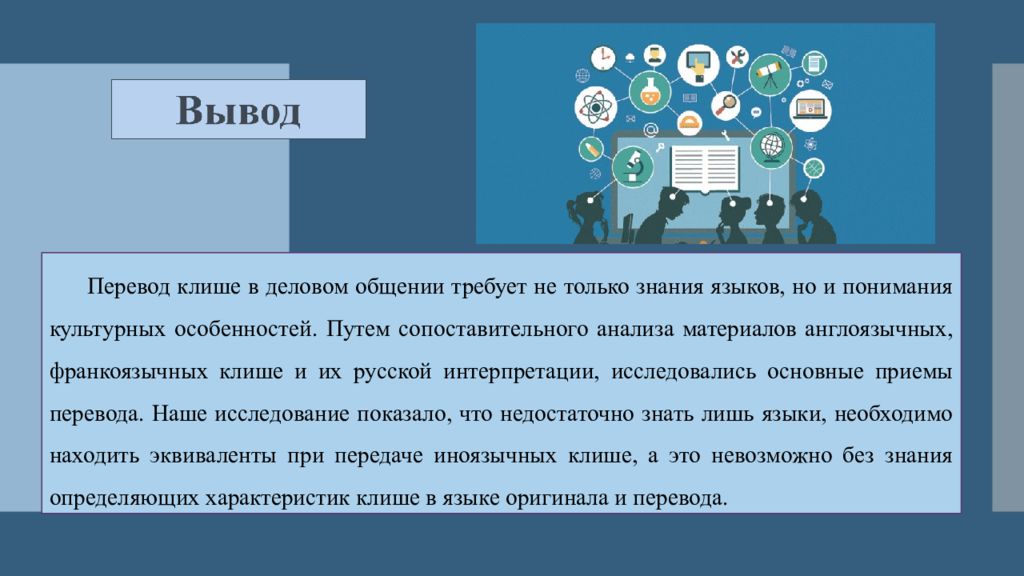 Вывод

Перевод клише в деловом общении требует не только знания языков, но и понимания культурных особенностей. Путем сопоставительного анализа материалов англоязычных, франкоязычных клише и их русской интерпретации, исследовались основные приемы перевода. Наше исследование показало, что недостаточно знать лишь языки, необходимо находить эквиваленты при передаче иноязычных клише, а это невозможно без знания определяющих характеристик клише в языке оригинала и перевода.